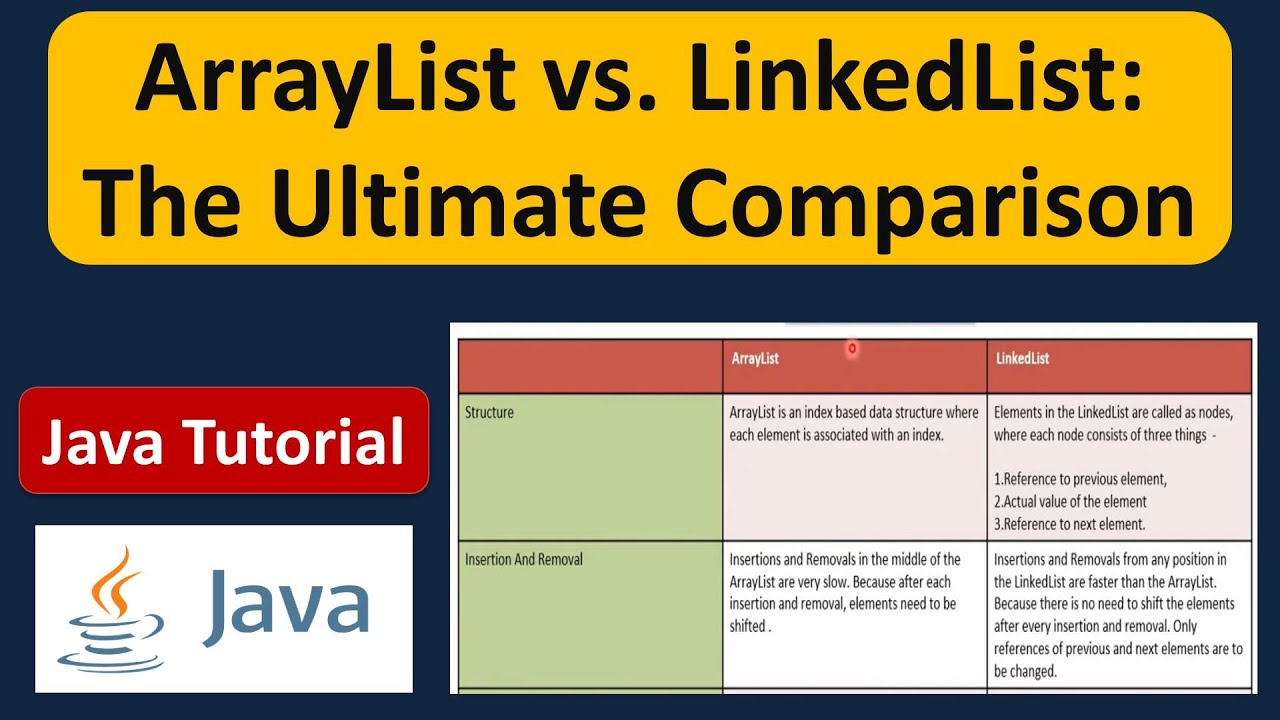 ArrayList vs. LinkedList: The Ultimate Comparison

Java Tutorial

Java

| | ArrayList | LinkedList |
|---|---|---|
| Structure | ArrayList is an index based data structure where each element is associated with an index. | Elements in the LinkedList are called as nodes, where each node consists of three things - 1.Reference to previous element, 2.Actual value of the element 3.Reference to next element. |
| Insertion And Removal | Insertions and Removals in the middle of the ArrayList are very slow. Because after each insertion and removal, elements need to be shifted . | Insertions and Removals from any position in the LinkedList are faster than the ArrayList. Because there is no need to shift the elements after every insertion and removal. Only references of previous and next elements are to be changed. |